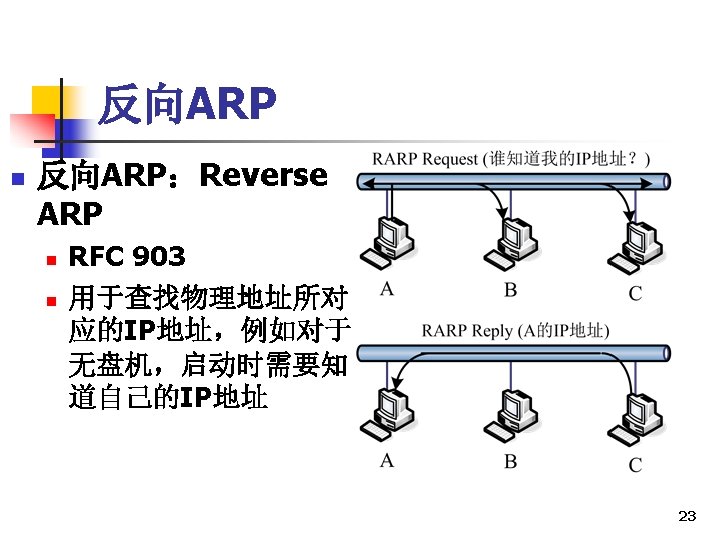 反向ARP

反向ARP：Reverse ARP

RFC 903

用于查找物理地址所对应的IP地址，例如对于无盘机，启动时需要知道自己的IP地址

RARP Request (谁知道我的IP地址？)

A

B

C

RARP Reply (A的IP地址)

A

B

C

23